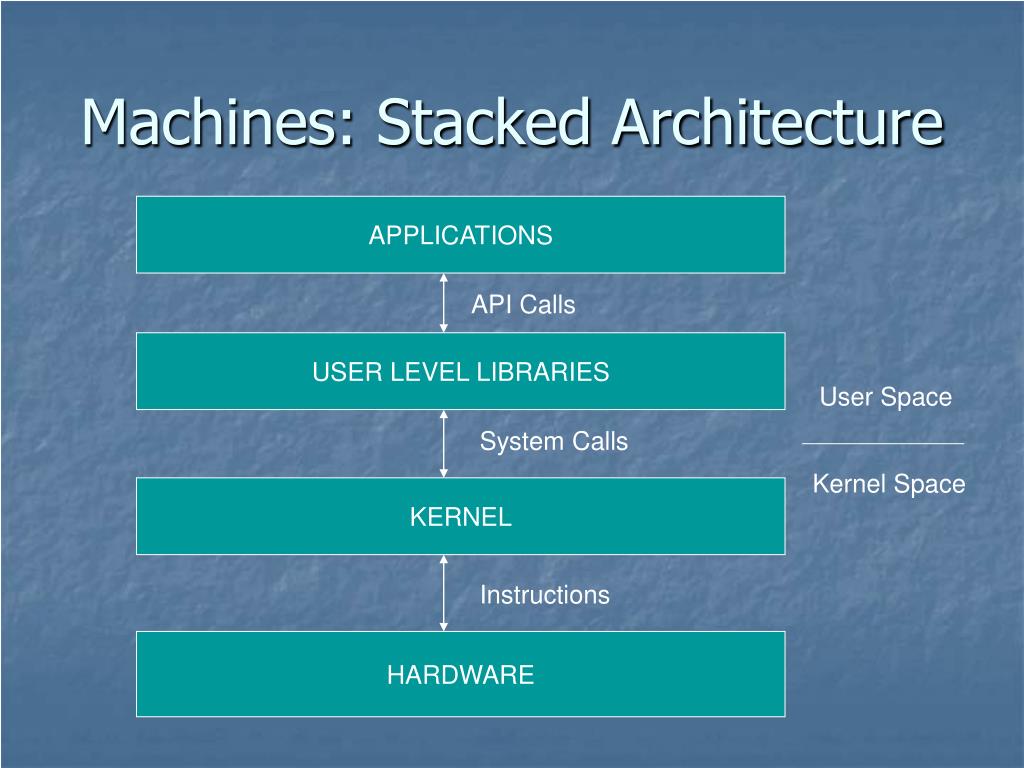 Machines: Stacked Architecture

APPLICATIONS

API Calls

USER LEVEL LIBRARIES

User Space

System Calls

Kernel Space

KERNEL

Instructions

HARDWARE